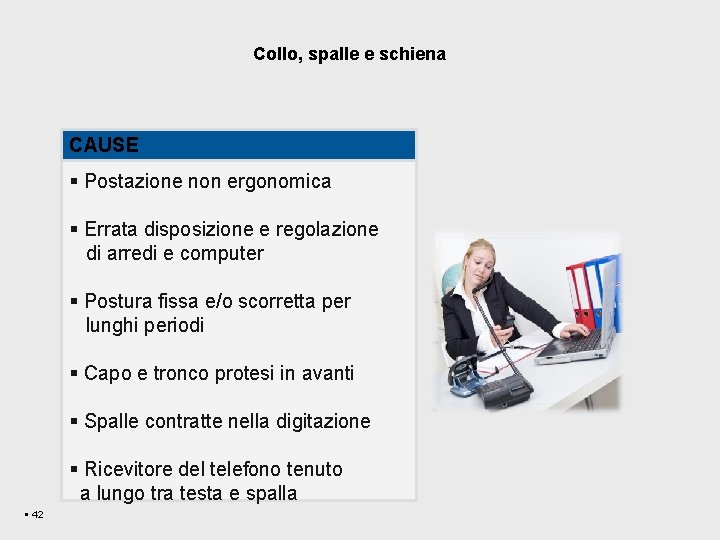 Collo, spalle e schiena

CAUSE

▪ Postazione non ergonomica

▪ Errata disposizione e regolazione di arredi e computer

▪ Postura fissa e/o scorretta per lunghi periodi

▪ Capo e tronco protesi in avanti

▪ Spalle contratte nella digitazione

▪ Ricevitore del telefono tenuto a lungo tra testa e spalla

▪ 42